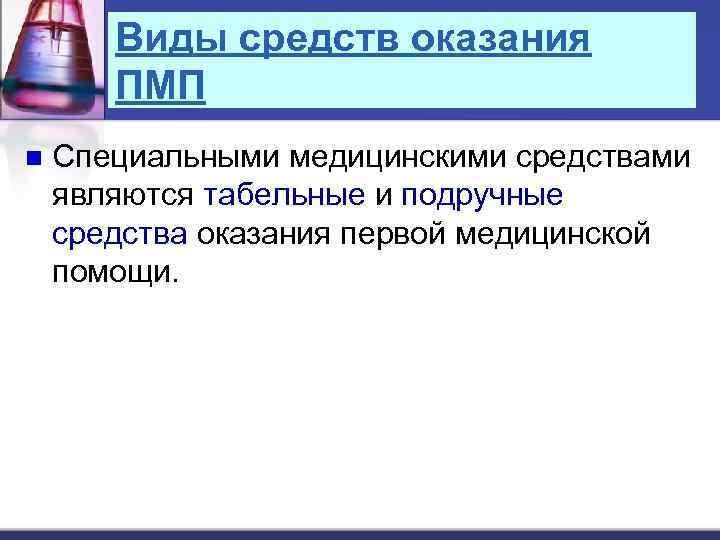 Виды средств оказания ПМП

Специальными медицинскими средствами являются табельные и подручные средства оказания первой медицинской помощи.